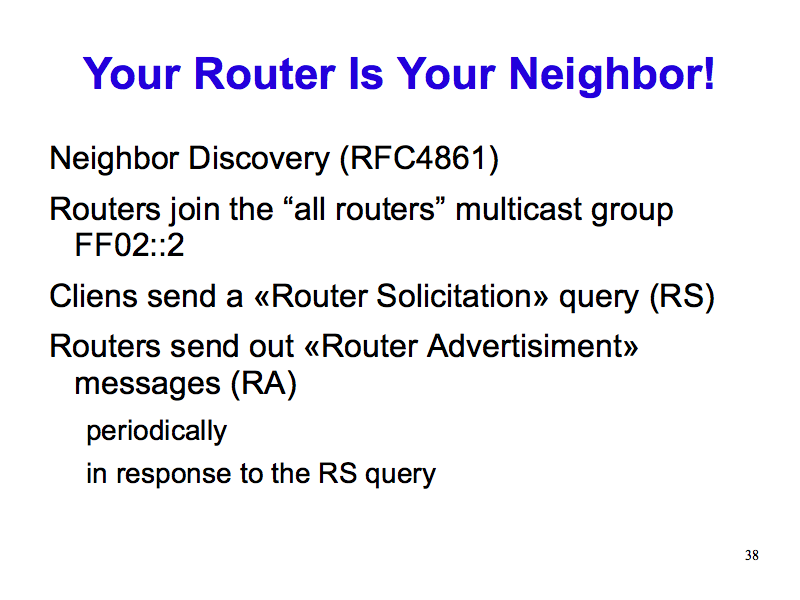 Your Router Is Your Neighbor!

Neighbor Discovery (RFC4861)

Routers join the “all routers” multicast group FF02::2

Cliens send a «Router Solicitation» query (RS)

Routers send out «Router Advertisiment» messages (RA)

periodically

in response to the RS query

38